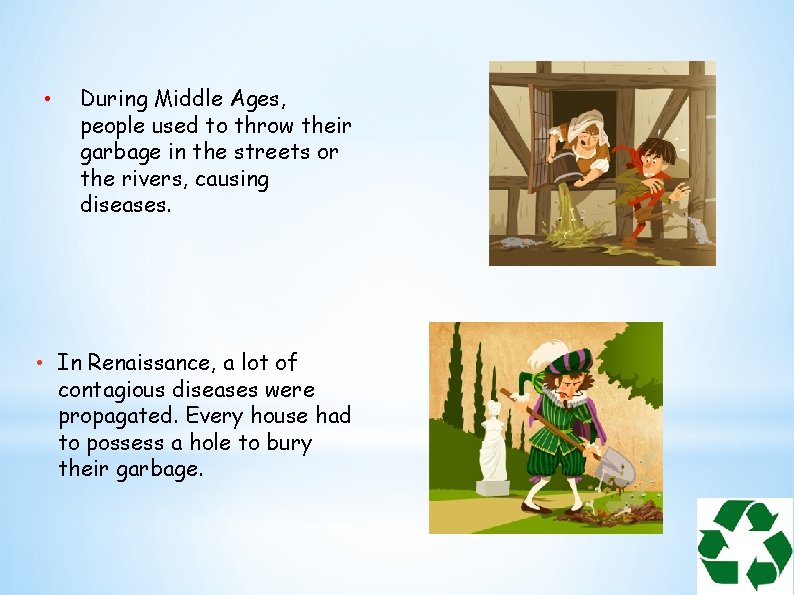 • During Middle Ages, people used to throw their garbage in the streets or the rivers, causing diseases.

• In Renaissance, a lot of contagious diseases were propagated. Every house had to possess a hole to bury their garbage.